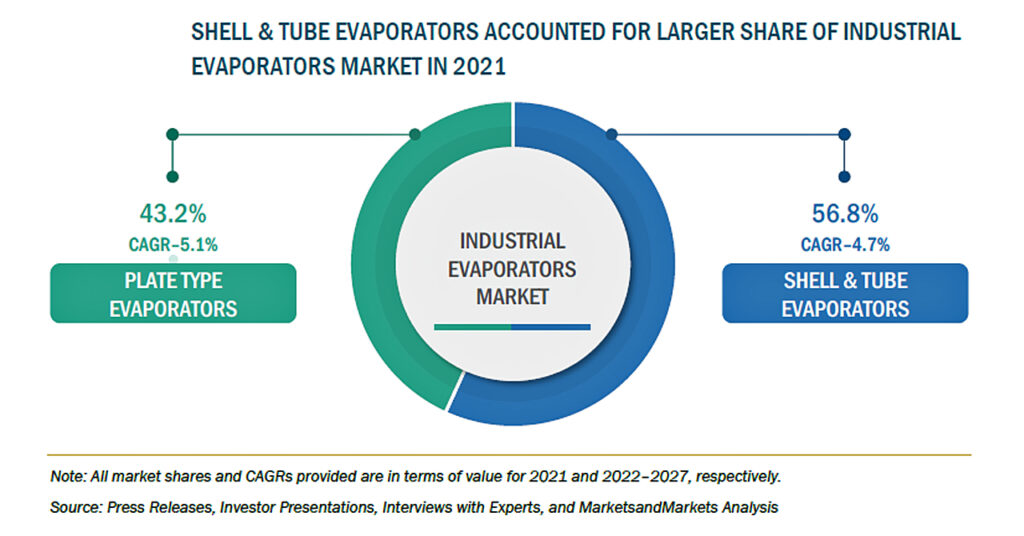 SHELL & TUBE EVAPORATORS ACCOUNTED FOR LARGER SHARE OF INDUSTRIAL EVAPORATORS MARKET IN 2021

43.2%
CAGR–5.1%
PLATE TYPE EVAPORATORS

INDUSTRIAL EVAPORATORS MARKET

56.8%
CAGR–4.7%
SHELL & TUBE EVAPORATORS

Note: All market shares and CAGRs provided are in terms of value for 2021 and 2022–2027, respectively.

Source: Press Releases, Investor Presentations, Interviews with Experts, and MarketsandMarkets Analysis